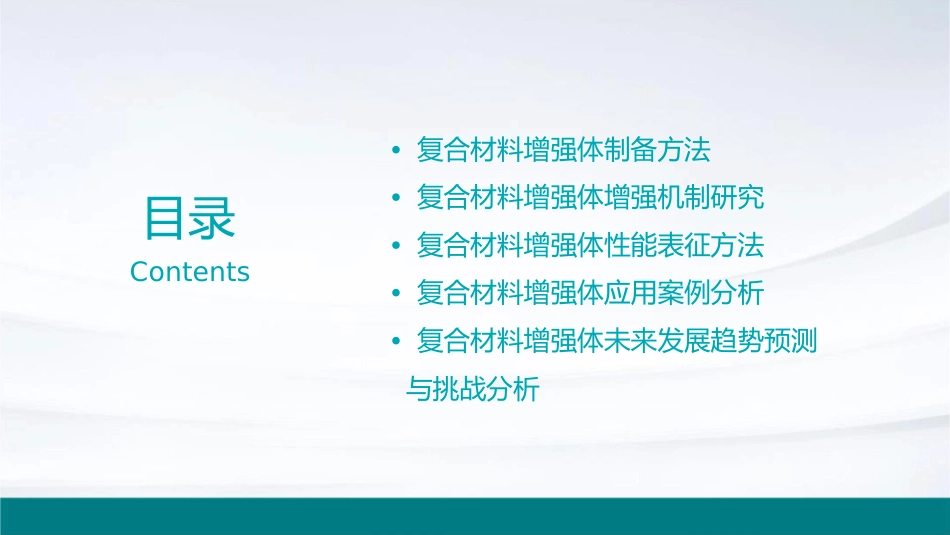 目录
Contents

• 复合材料增强体制备方法
• 复合材料增强体增强机制研究
• 复合材料增强体性能表征方法
• 复合材料增强体应用案例分析
• 复合材料增强体未来发展趋势预测与挑战分析